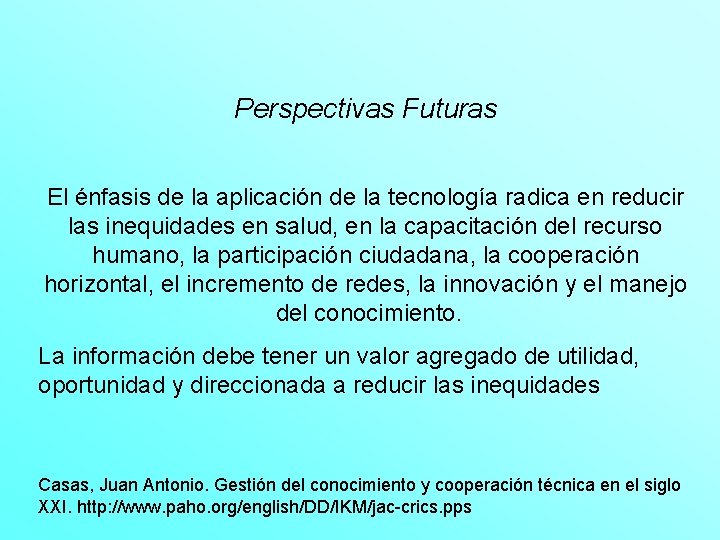 Perspectivas Futuras

El énfasis de la aplicación de la tecnología radica en reducir las inequidades en salud, en la capacitación del recurso humano, la participación ciudadana, la cooperación horizontal, el incremento de redes, la innovación y el manejo del conocimiento.

La información debe tener un valor agregado de utilidad, oportunidad y direccionada a reducir las inequidades

Casas, Juan Antonio. Gestión del conocimiento y cooperación técnica en el siglo XXI. http://www.paho.org/english/DD/IKM/jac-crics.pps